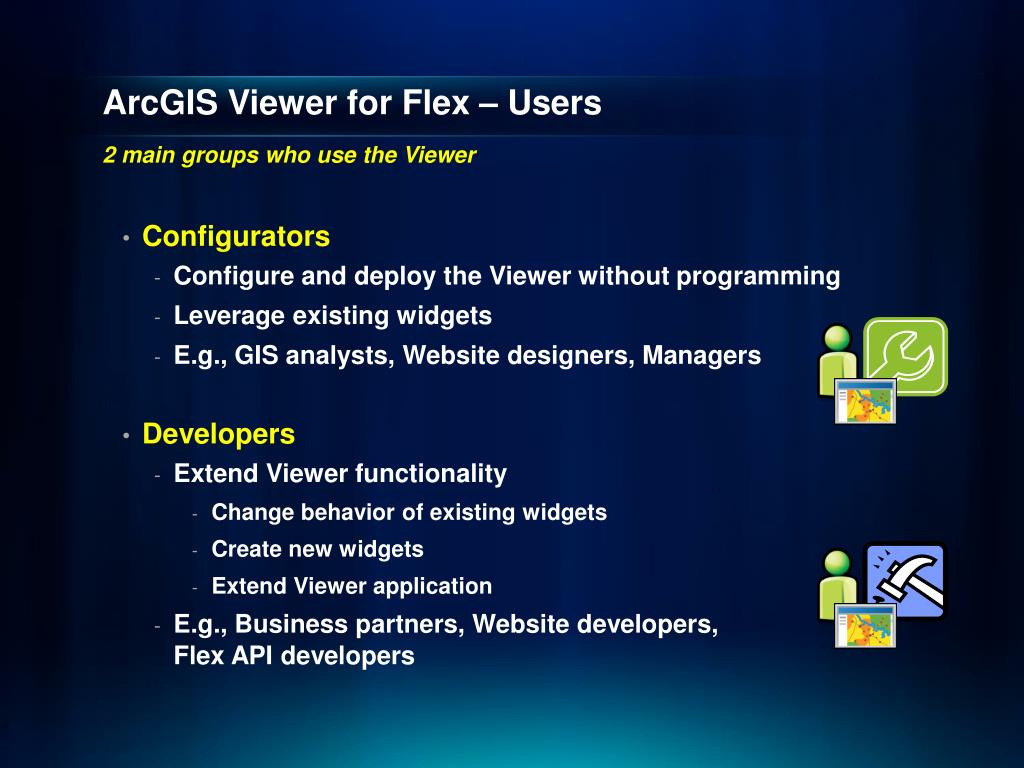 ArcGIS Viewer for Flex – Users

2 main groups who use the Viewer

• Configurators
- Configure and deploy the Viewer without programming
- Leverage existing widgets
- E.g., GIS analysts, Website designers, Managers

• Developers
- Extend Viewer functionality
- Change behavior of existing widgets
- Create new widgets
- Extend Viewer application
- E.g., Business partners, Website developers, Flex API developers